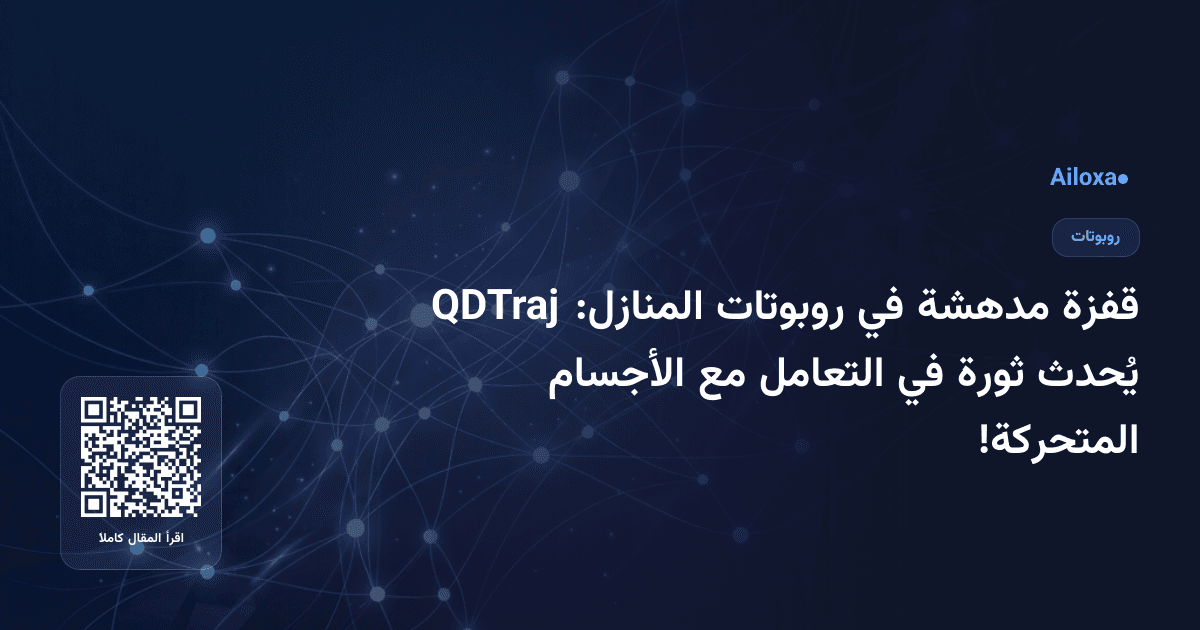 Ailoxa●

روبوتات

قفزة مدهشة في روبوتات المنازل: QDTraj يُحدث ثورة في التعامل مع الأجسام المتحركة!

اقرأ المقال كاملا